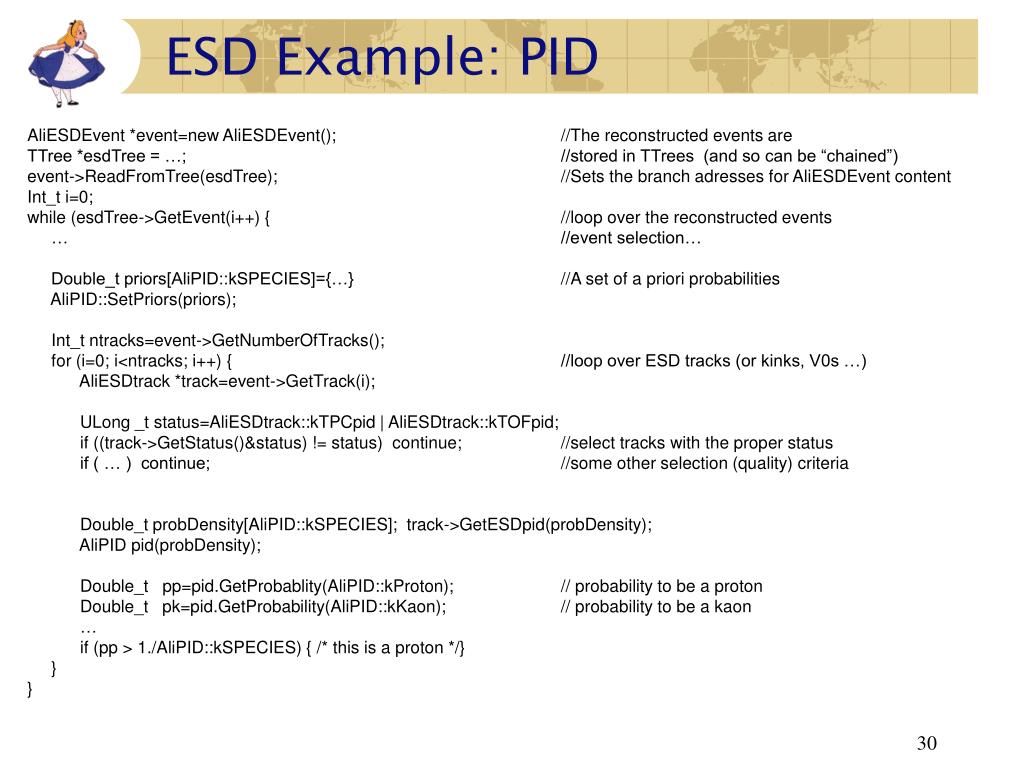 ESD Example: PID

AliESDEvent *event=new AliESDEvent(); //The reconstructed events are
TTree *esdTree = …; //stored in TTrees (and so can be “chained”)
event->ReadFromTree(esdTree); //Sets the branch adresses for AliESDEvent content
Int_t i=0;
while (esdTree->GetEvent(i++) { //loop over the reconstructed events
… //event selection…

Double_t priors[AliPID::kSPECIES]={…} //A set of a priori probabilities
AliPID::SetPriors(priors);

Int_t ntracks=event->GetNumberOfTracks();
for (i=0; i<ntracks; i++) { //loop over ESD tracks (or kinks, V0s …)
AliESDtrack *track=event->GetTrack(i);

ULong _t status=AliESDtrack::kTPCpid | AliESDtrack::kTOFpid;
if ((track->GetStatus()&status) != status) continue; //select tracks with the proper status
if ( … ) continue; //some other selection (quality) criteria

Double_t probDensity[AliPID::kSPECIES]; track->GetESDpid(probDensity);
AliPID pid(probDensity);

Double_t pp=pid.GetProbablity(AliPID::kProton); // probability to be a proton
Double_t pk=pid.GetProbability(AliPID::kKaon); // probability to be a kaon
…
if (pp > 1./AliPID::kSPECIES) { /* this is a proton */}
}
}

30